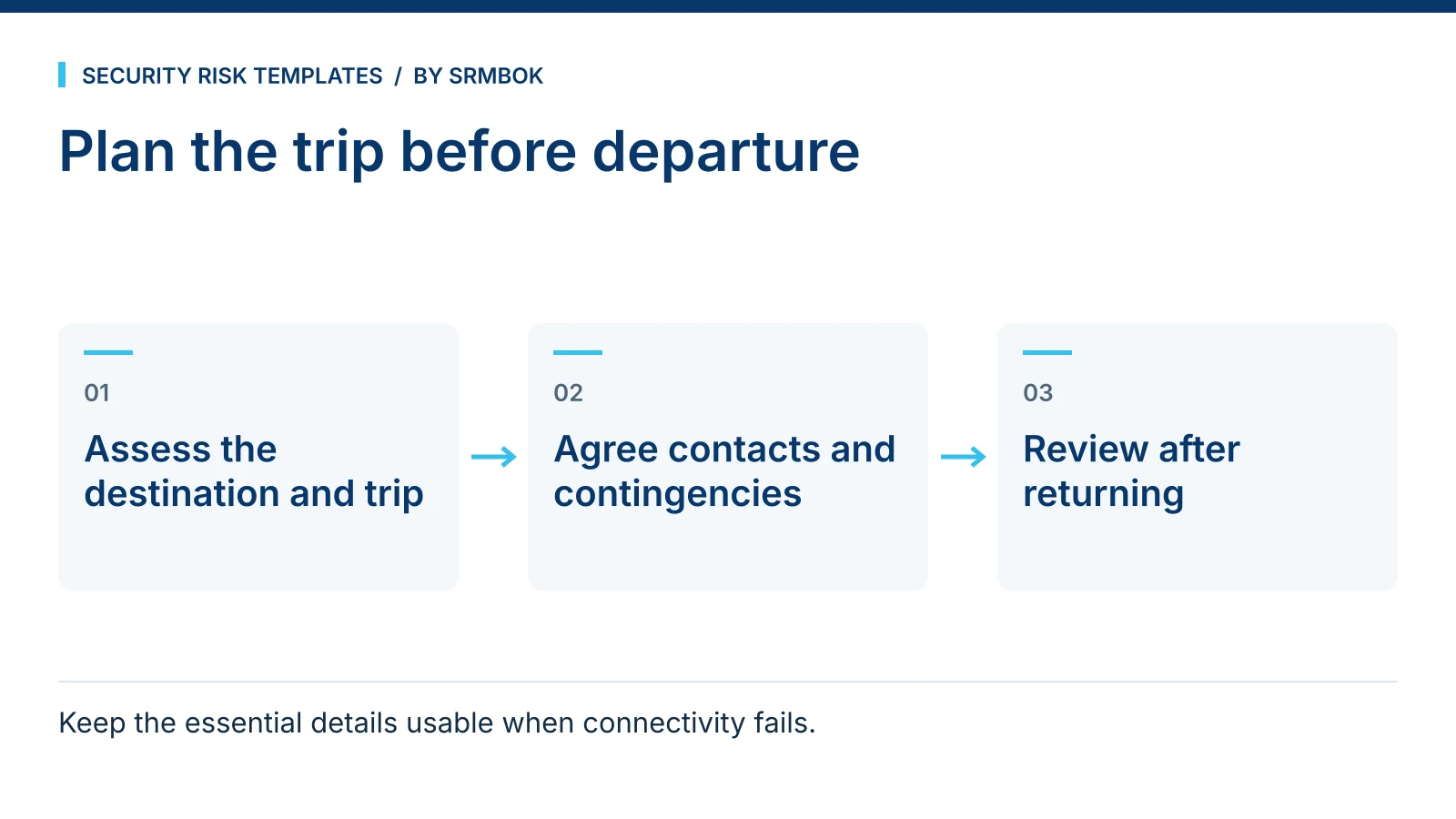 SECURITY RISK TEMPLATES / BY SRMBOK

Plan the trip before departure

01

Assess the destination and trip

→

02

Agree contacts and contingencies

→

03

Review after returning

Keep the essential details usable when connectivity fails.